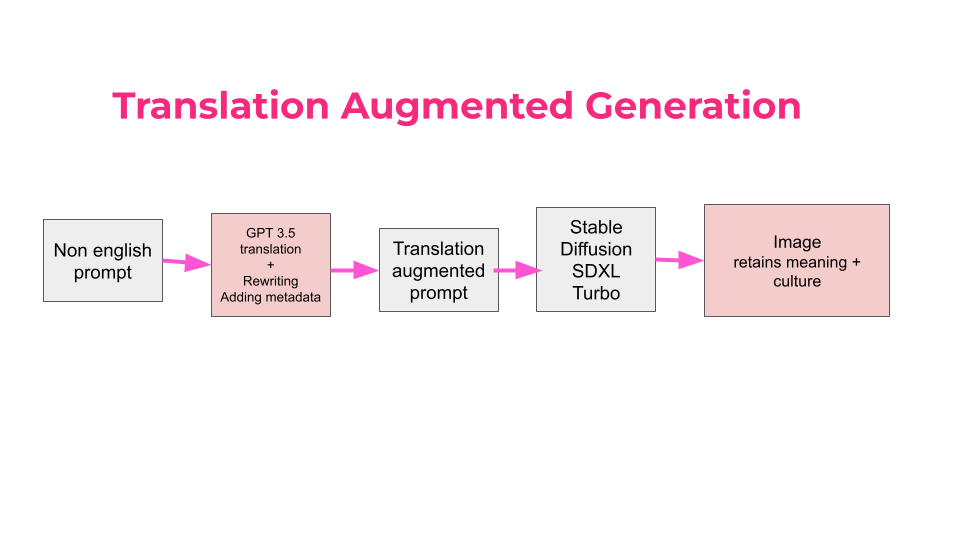 Translation Augmented Generation

Non english prompt

GPT 3.5 translation + Rewriting Adding metadata

Translation augmented prompt

Stable Diffusion SDXL Turbo

Image retains meaning + culture